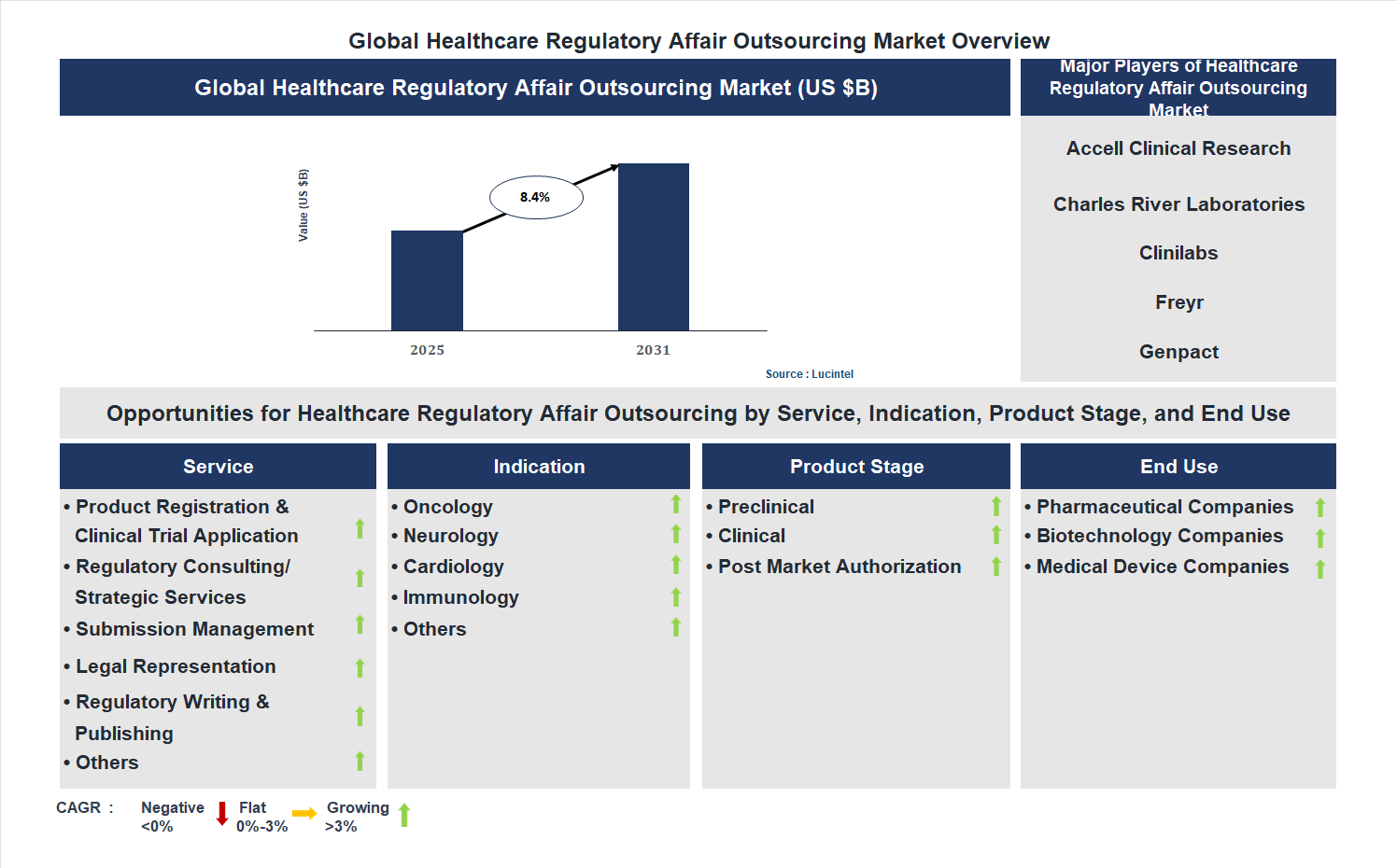 Global Healthcare Regulatory Affair Outsourcing Market Overview

Global Healthcare Regulatory Affair Outsourcing Market (US $B)

Value (US $B)

8.4%

2025

2031

Source : Lucintel

Major Players of Healthcare Regulatory Affair Outsourcing Market

Accell Clinical Research

Charles River Laboratories

Clinilabs

Freyr

Genpact

Opportunities for Healthcare Regulatory Affair Outsourcing by Service, Indication, Product Stage, and End Use

Service

• Product Registration & Clinical Trial Application
• Regulatory Consulting/ Strategic Services
• Submission Management
• Legal Representation
• Regulatory Writing & Publishing
• Others

Indication

• Oncology
• Neurology
• Cardiology
• Immunology
• Others

Product Stage

• Preclinical
• Clinical
• Post Market Authorization

End Use

• Pharmaceutical Companies
• Biotechnology Companies
• Medical Device Companies

CAGR : Negative <0% Flat 0%-3% Growing >3%